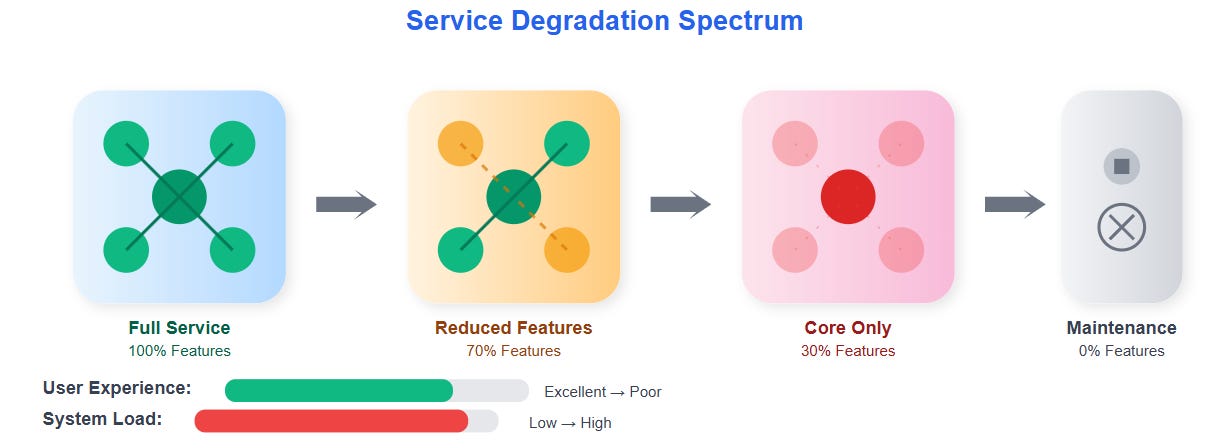 Service Degradation Spectrum

Full Service
100% Features

Reduced Features
70% Features

Core Only
30% Features

Maintenance
0% Features

User Experience: Excellent → Poor

System Load: Low → High